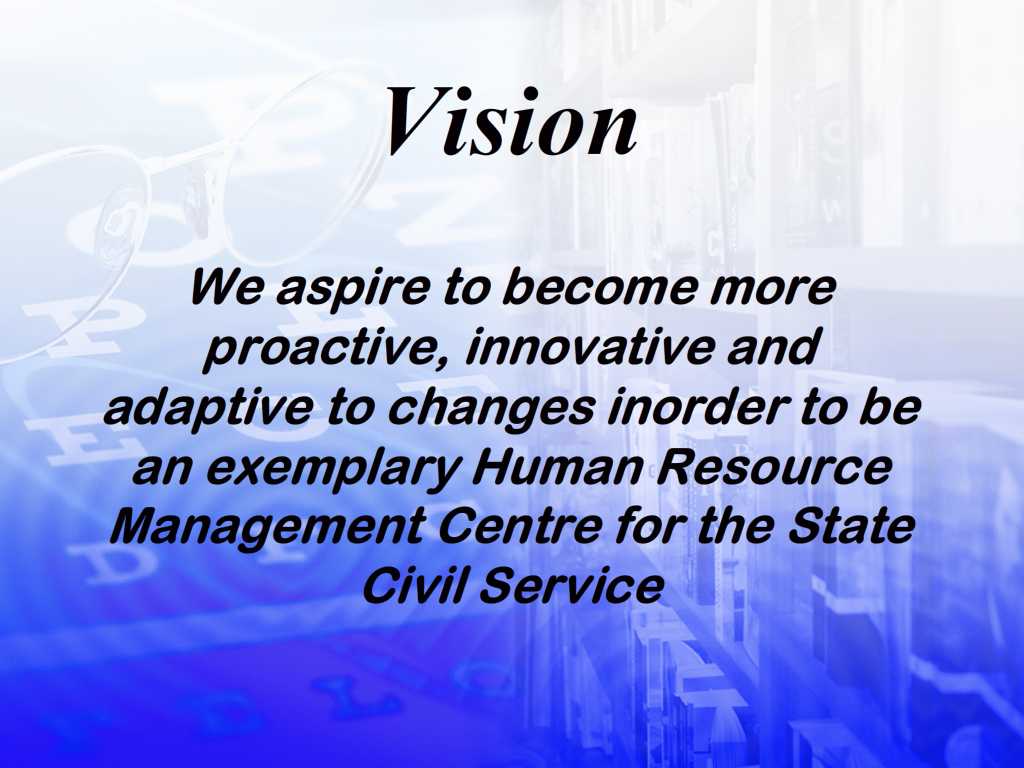 Vision

We aspire to become more proactive, innovative and adaptive to changes inorder to be an exemplary Human Resource Management Centre for the State Civil Service